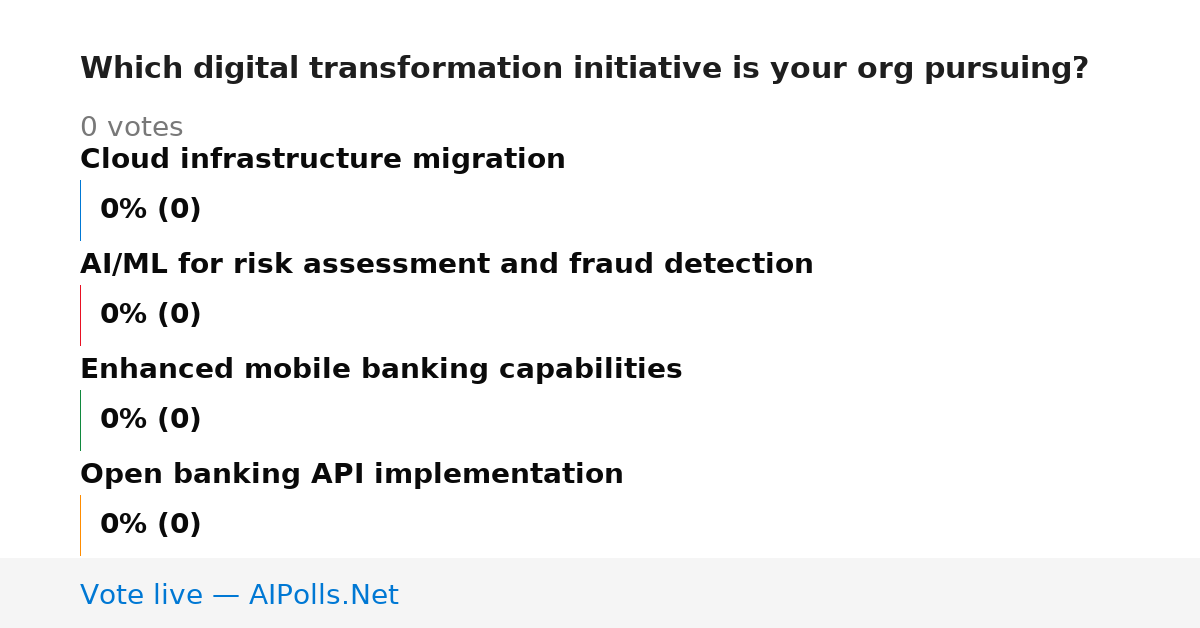 Which digital transformation initiative is your org pursuing?

0 votes

Cloud infrastructure migration

0% (0)

AI/ML for risk assessment and fraud detection

0% (0)

Enhanced mobile banking capabilities

0% (0)

Open banking API implementation

0% (0)

Vote live — AIPolls.Net